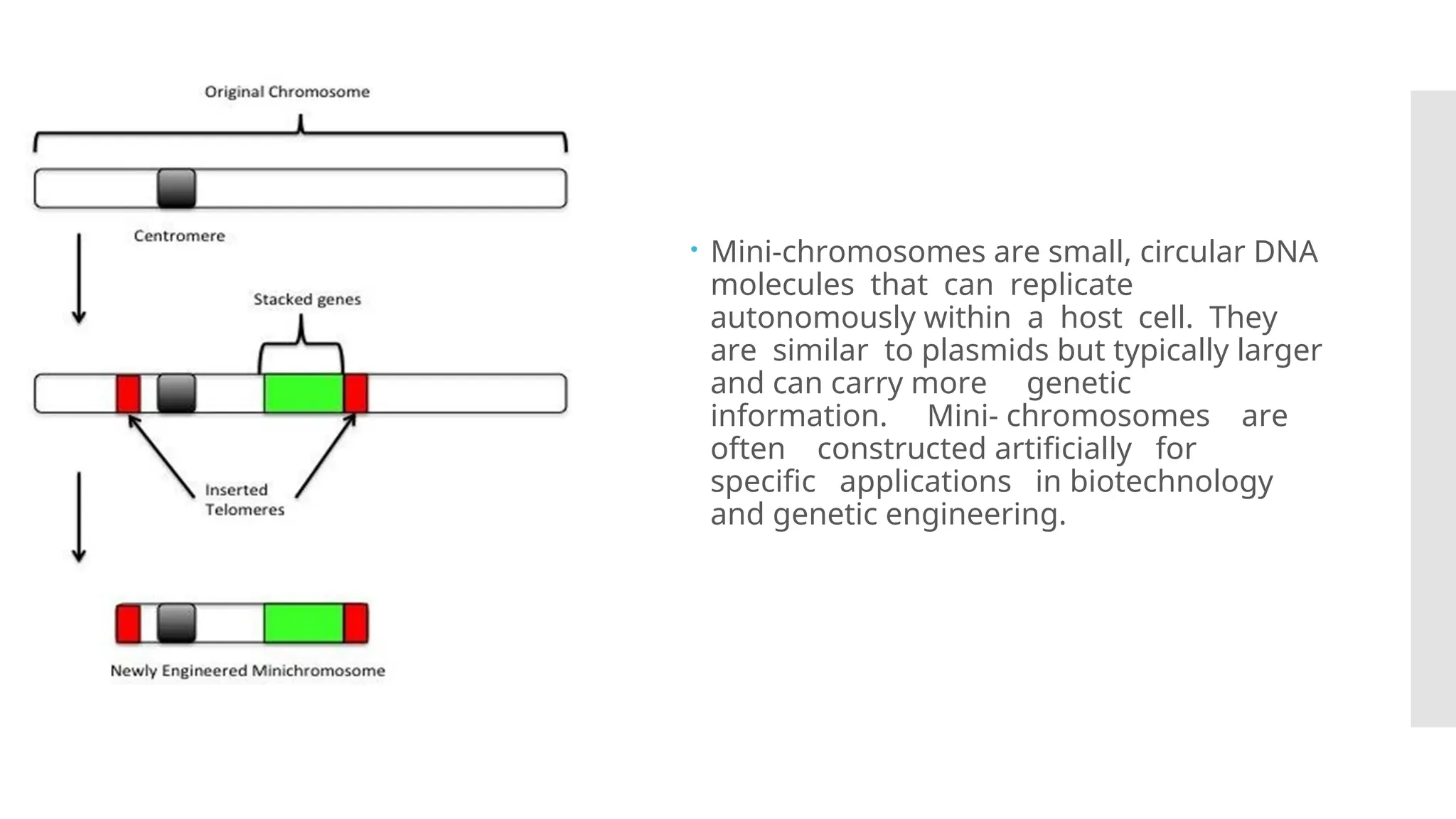 Original Chromosome

Centromere

Stacked genes

Inserted Telomeres

Newly Engineered Minichromosome

• Mini-chromosomes are small, circular DNA molecules that can replicate autonomously within a host cell. They are similar to plasmids but typically larger and can carry more genetic information. Mini- chromosomes are often constructed artificially for specific applications in biotechnology and genetic engineering.